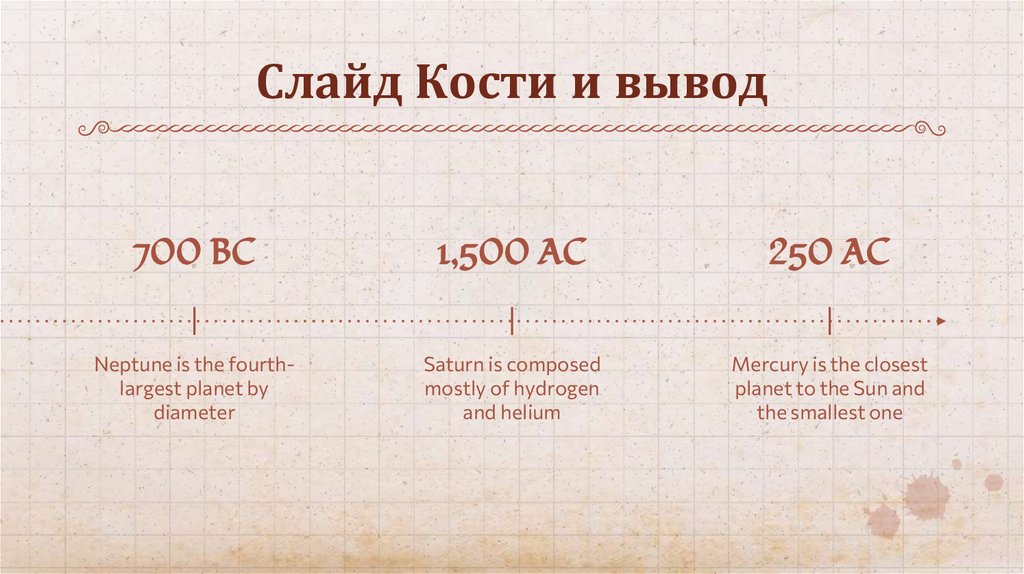 Слайд Кости и вывод

700 BC

Neptune is the fourth-largest planet by diameter

1,500 AC

Saturn is composed mostly of hydrogen and helium

250 AC

Mercury is the closest planet to the Sun and the smallest one